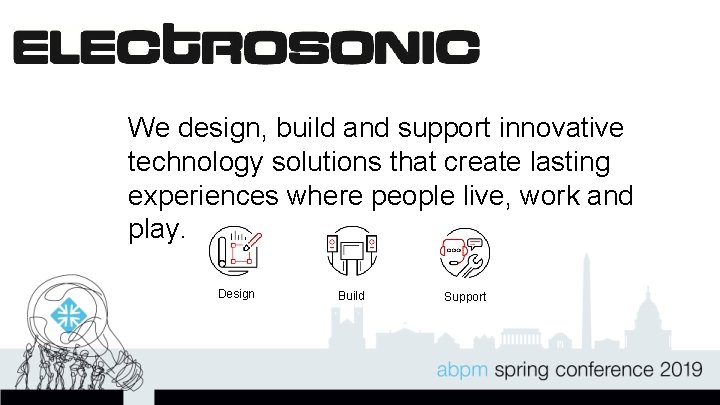 ELECTROSONIC

We design, build and support innovative technology solutions that create lasting experiences where people live, work and play.

Design

Build

Support

abpm spring conference 2019